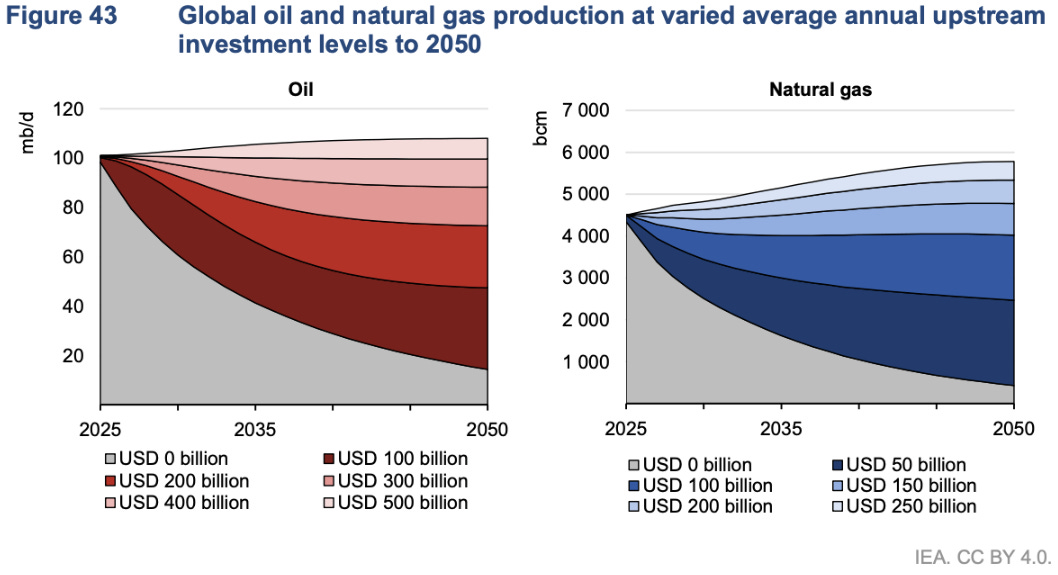 Figure 43 Global oil and natural gas production at varied average annual upstream investment levels to 2050

Oil

mb/d

120
100
80
60
40
20

2025
2035
2050

USD 0 billion
USD 100 billion
USD 200 billion
USD 300 billion
USD 400 billion
USD 500 billion

Natural gas

bcm

7 000
6 000
5 000
4 000
3 000
2 000
1 000

2025
2035
2050

USD 0 billion
USD 50 billion
USD 100 billion
USD 150 billion
USD 200 billion
USD 250 billion

IEA. CC BY 4.0.